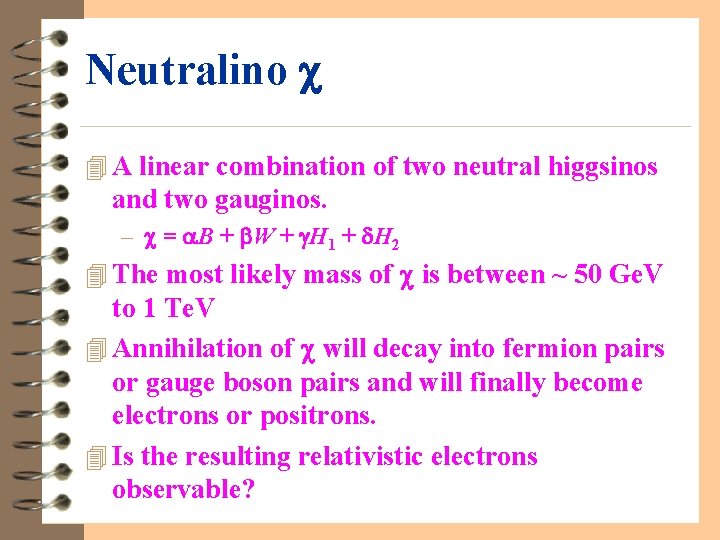 Neutralino $\chi$

A linear combination of two neutral higgsinos and two gauginos.

– $\chi = \alpha B + \beta W + \gamma H_1 + \delta H_2$

The most likely mass of $\chi$ is between ~ 50 GeV to 1 TeV

Annihilation of $\chi$ will decay into fermion pairs or gauge boson pairs and will finally become electrons or positrons.

Is the resulting relativistic electrons observable?